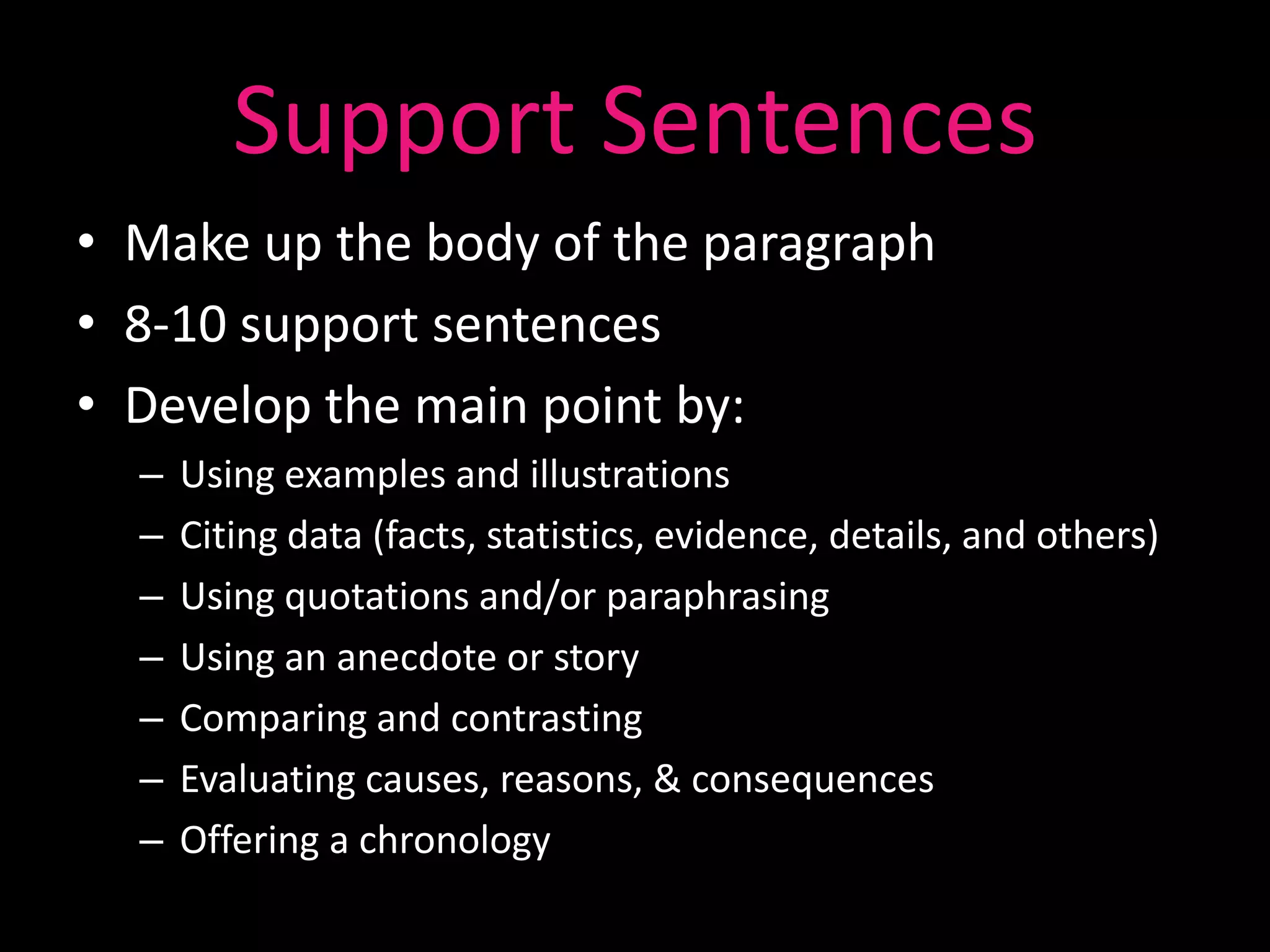 Support Sentences

• Make up the body of the paragraph
• 8-10 support sentences
• Develop the main point by:
– Using examples and illustrations
– Citing data (facts, statistics, evidence, details, and others)
– Using quotations and/or paraphrasing
– Using an anecdote or story
– Comparing and contrasting
– Evaluating causes, reasons, & consequences
– Offering a chronology